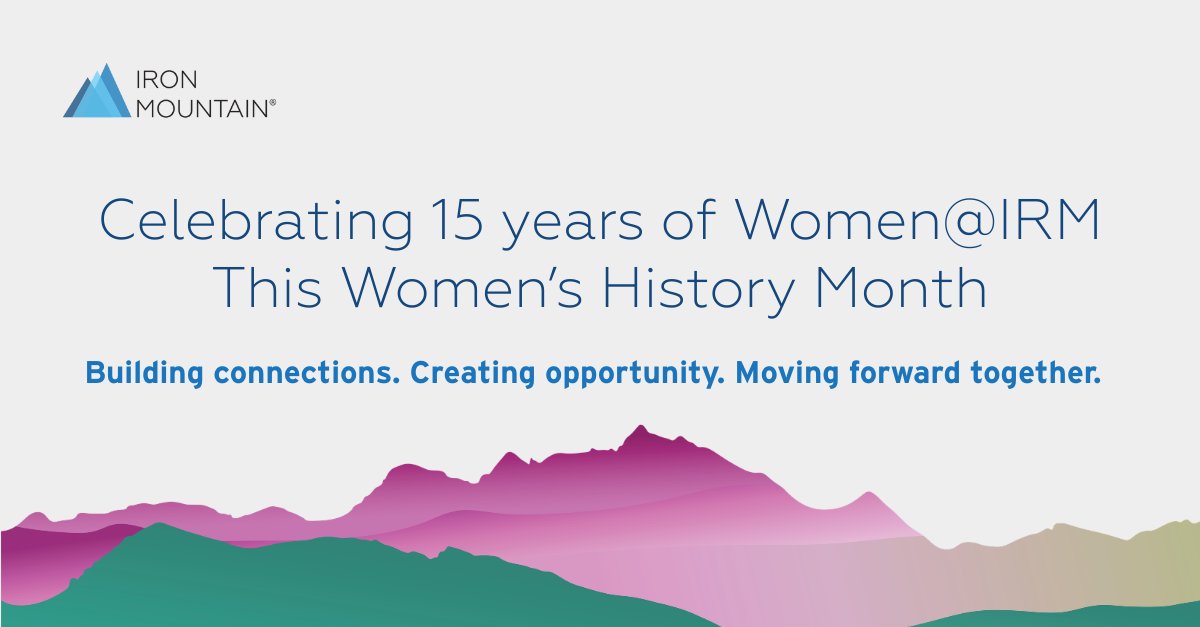 IRON MOUNTAIN®

Celebrating 15 years of Women@IRM This Women's History Month

Building connections. Creating opportunity. Moving forward together.